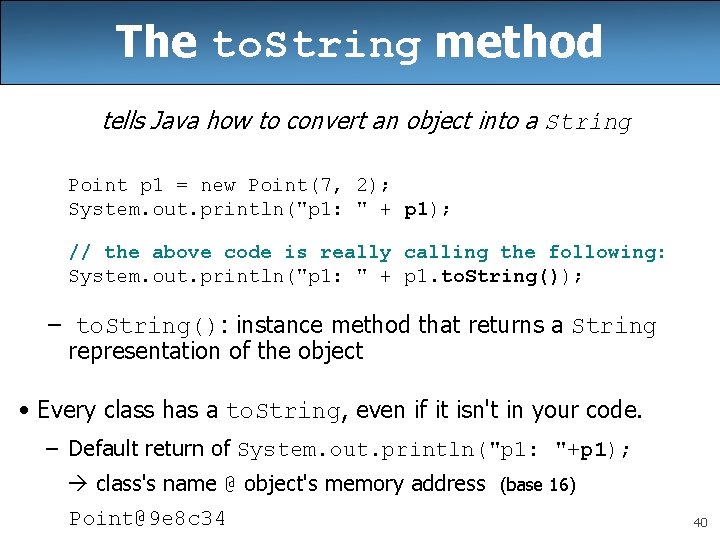 The toString method

tells Java how to convert an object into a String

Point p1 = new Point(7, 2);
System.out.println("p1: " + p1);

// the above code is really calling the following:
System.out.println("p1: " + p1.toString());

– toString(): instance method that returns a String representation of the object

• Every class has a toString, even if it isn't in your code.

– Default return of System.out.println("p1: "+p1);

→ class's name @ object's memory address (base 16)

Point@9e8c34

40